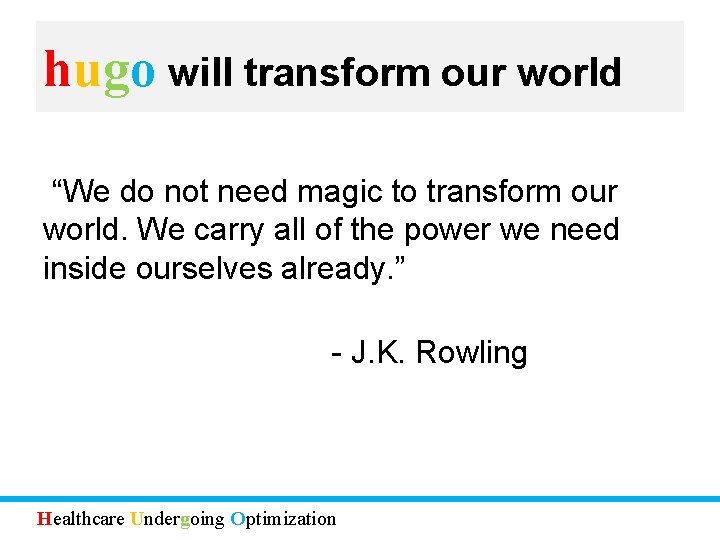 hugo will transform our world

“We do not need magic to transform our world. We carry all of the power we need inside ourselves already.”

- J.K. Rowling

Healthcare Undergoing Optimization